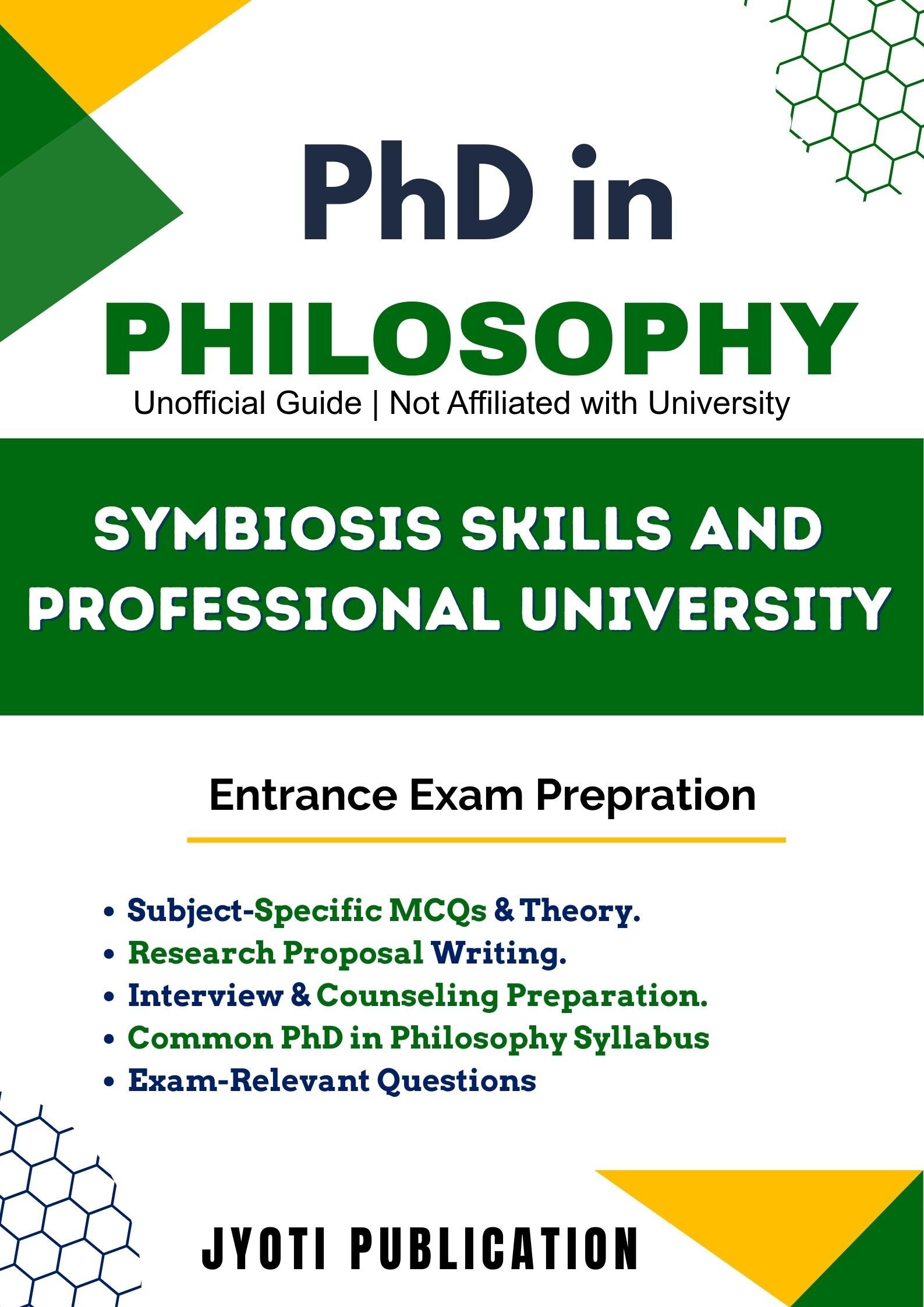 PhD in
PHILOSOPHY
Unofficial Guide | Not Affiliated with University

SYMBIOSIS SKILLS AND PROFESSIONAL UNIVERSITY

Entrance Exam Prepration

• Subject-Specific MCQs & Theory.
• Research Proposal Writing.
• Interview & Counseling Preparation.
• Common PhD in Philosophy Syllabus
• Exam-Relevant Questions

JYOTI PUBLICATION